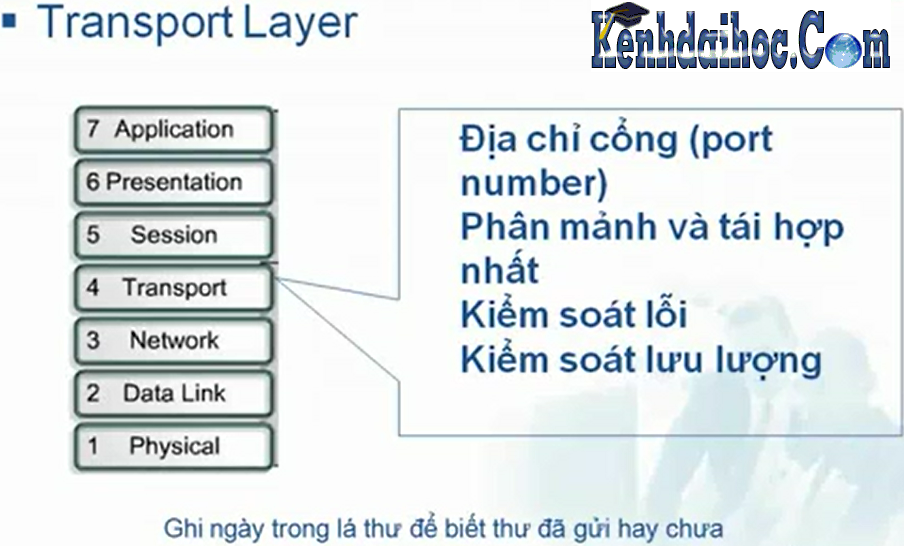 ▪ Transport Layer

Kenhdaihoc.Com

7 Application
6 Presentation
5 Session
4 Transport
3 Network
2 Data Link
1 Physical

Địa chỉ cổng (port number)
Phân mảnh và tái hợp nhất
Kiểm soát lỗi
Kiểm soát lưu lượng

Ghi ngày trong lá thư để biết thư đã gửi hay chưa